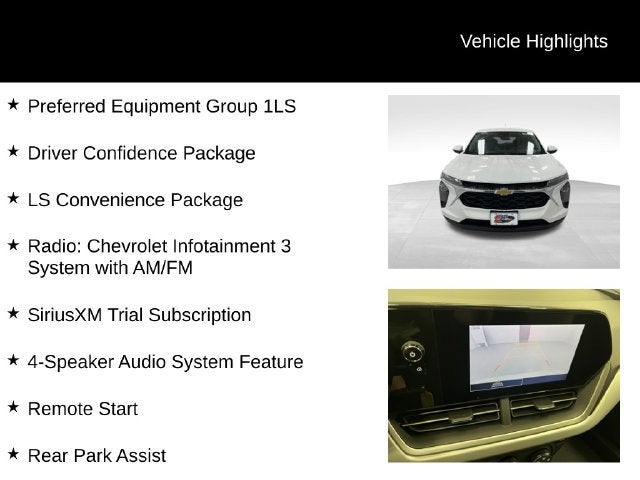 Vehicle Highlights

★ Preferred Equipment Group 1LS

★ Driver Confidence Package

★ LS Convenience Package

★ Radio: Chevrolet Infotainment 3 System with AM/FM

★ SiriusXM Trial Subscription

★ 4-Speaker Audio System Feature

★ Remote Start

★ Rear Park Assist